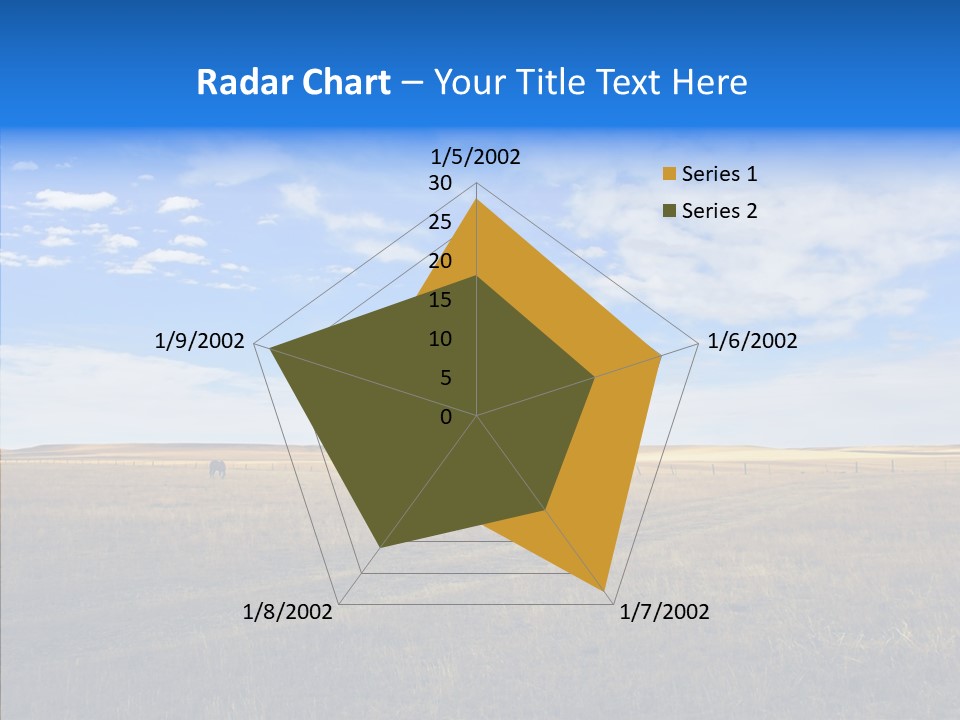 Radar Chart – Your Title Text Here

1/5/2002

30
25
20
15
10
5
0

Series 1
Series 2

1/6/2002

1/7/2002

1/8/2002

1/9/2002